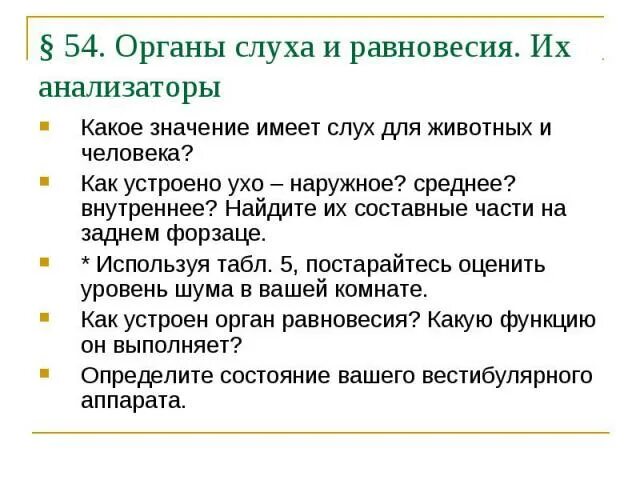 § 54. Органы слуха и равновесия. Их анализаторы

Какое значение имеет слух для животных и человека?

Как устроено ухо – наружное? среднее? внутреннее? Найдите их составные части на заднем форзаце.

* Используя табл. 5, постарайтесь оценить уровень шума в вашей комнате.

Как устроен орган равновесия? Какую функцию он выполняет?

Определите состояние вашего вестибулярного аппарата.